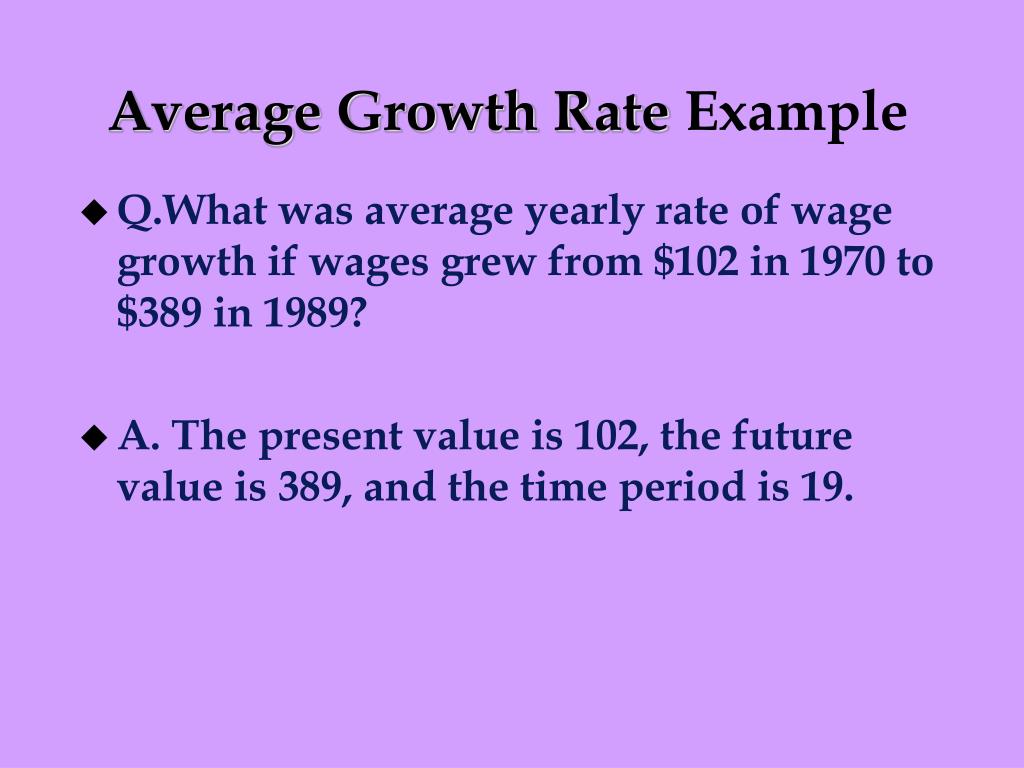 Average Growth Rate Example

◆ Q.What was average yearly rate of wage growth if wages grew from \$102 in 1970 to \$389 in 1989?

◆ A. The present value is 102, the future value is 389, and the time period is 19.